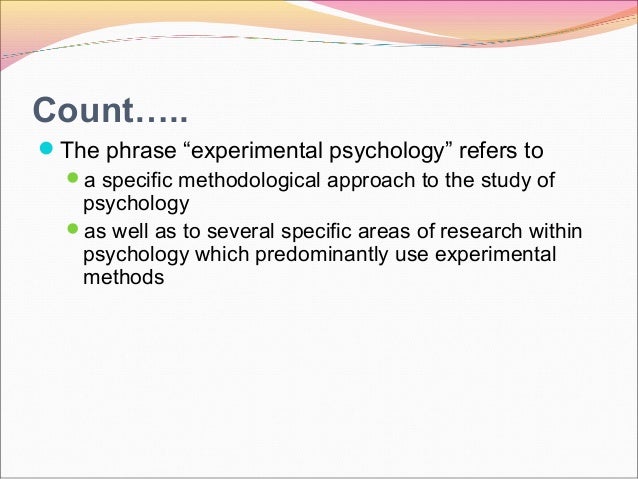 Count…..

The phrase “experimental psychology” refers to

a specific methodological approach to the study of psychology

as well as to several specific areas of research within psychology which predominantly use experimental methods